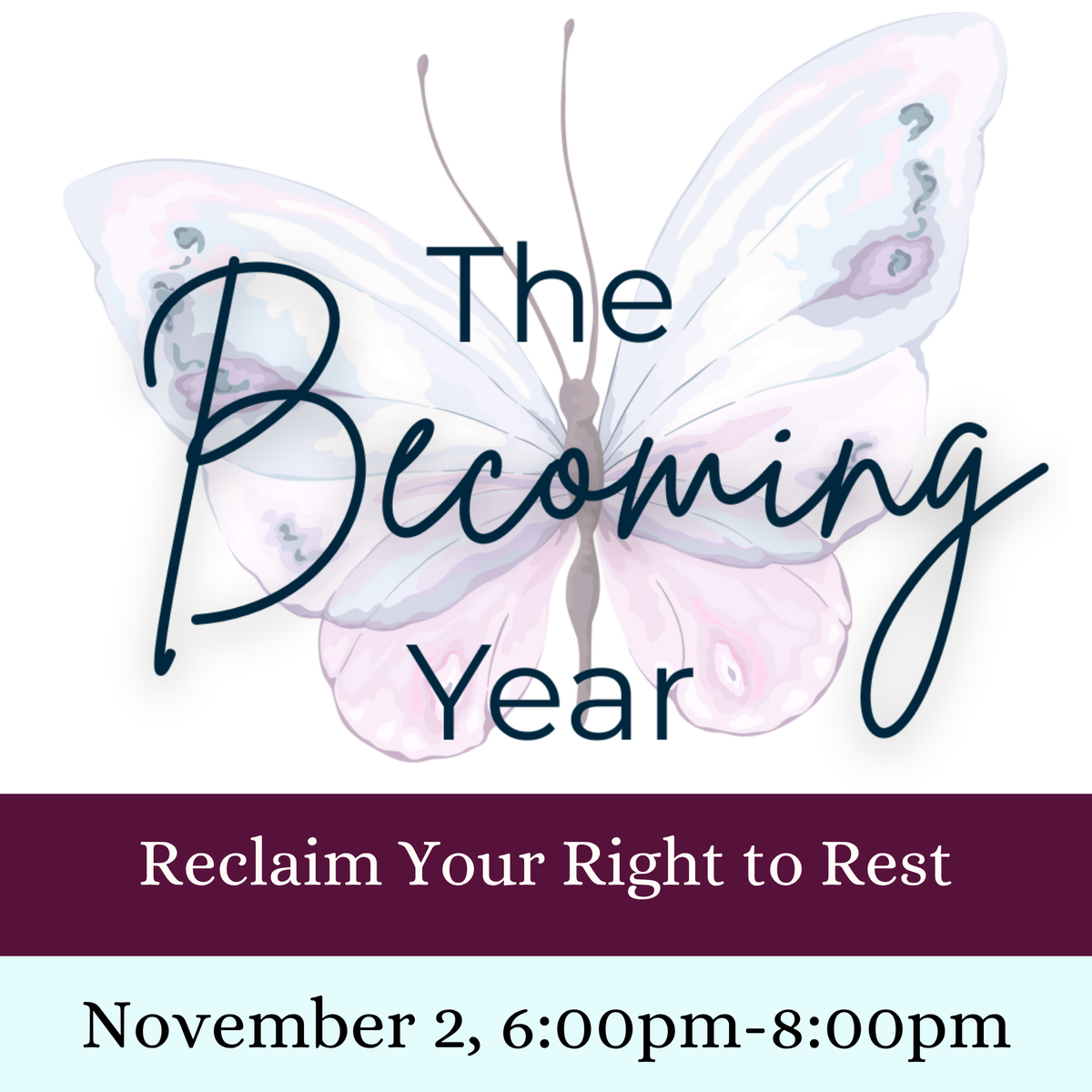 The
Becoming
Year

Reclaim Your Right to Rest

November 2, 6:00pm-8:00pm